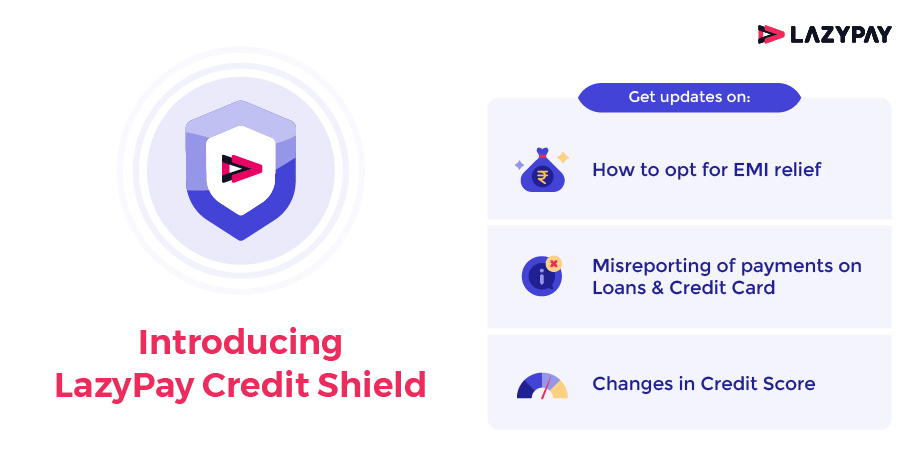 LAZYPAY

Introducing LazyPay Credit Shield

Get updates on:

₹

How to opt for EMI relief

Misreporting of payments on Loans & Credit Card

Changes in Credit Score